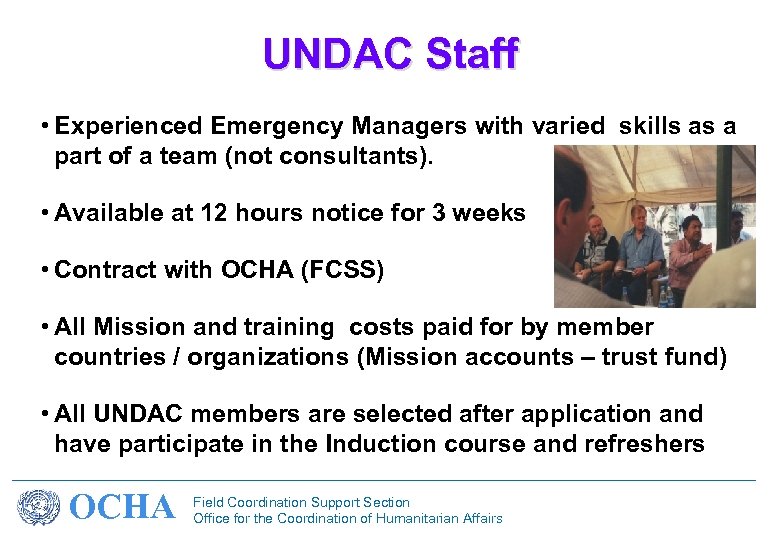 UNDAC Staff

• Experienced Emergency Managers with varied skills as a part of a team (not consultants).

• Available at 12 hours notice for 3 weeks

• Contract with OCHA (FCSS)

• All Mission and training costs paid for by member countries / organizations (Mission accounts – trust fund)

• All UNDAC members are selected after application and have participate in the Induction course and refreshers

OCHA Field Coordination Support Section
Office for the Coordination of Humanitarian Affairs